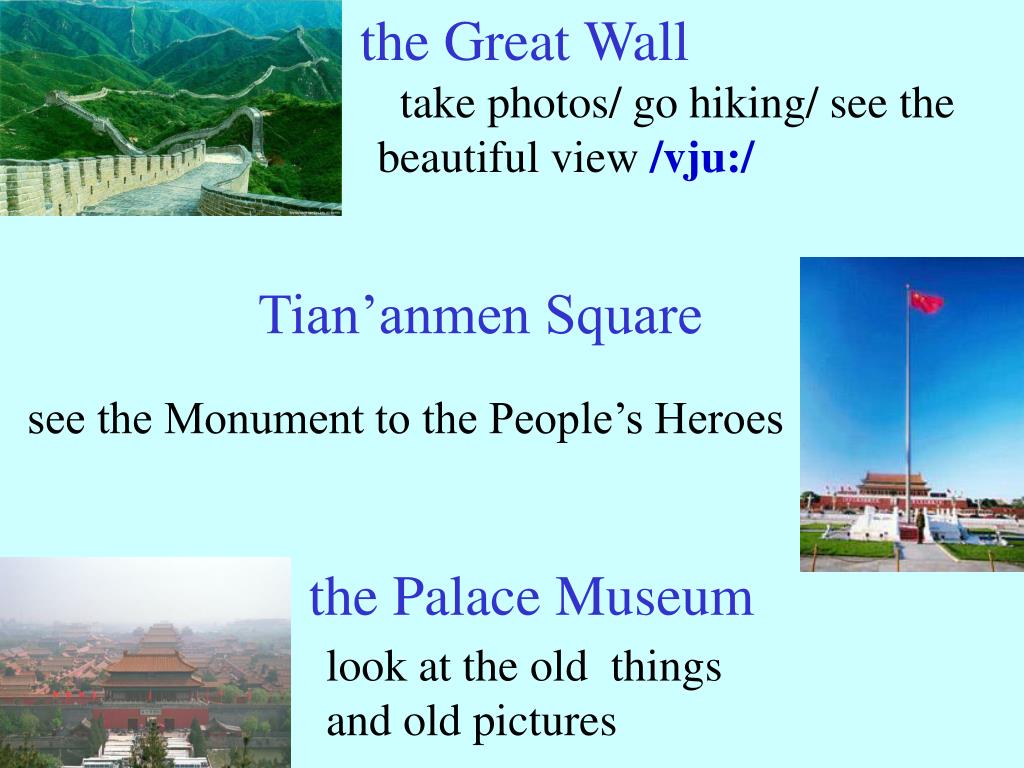 the Great Wall

take photos/ go hiking/ see the beautiful view /vju:/

Tian’anmen Square

see the Monument to the People’s Heroes

the Palace Museum

look at the old things and old pictures